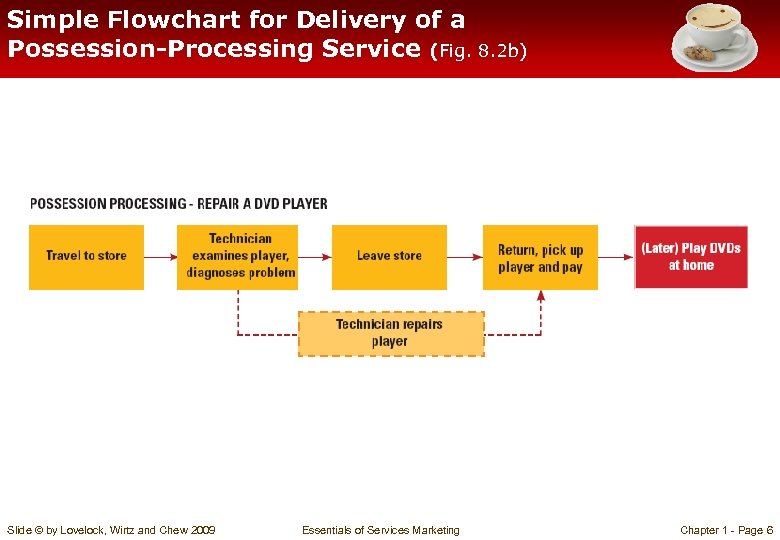 Simple Flowchart for Delivery of a Possession-Processing Service (Fig. 8.2b)

POSSESSION PROCESSING - REPAIR A DVD PLAYER

Travel to store

Technician examines player, diagnoses problem

Leave store

Return, pick up player and pay

(Later) Play DVDs at home

Technician repairs player

Slide © by Lovelock, Wirtz and Chew 2009

Essentials of Services Marketing

Chapter 1 - Page 6